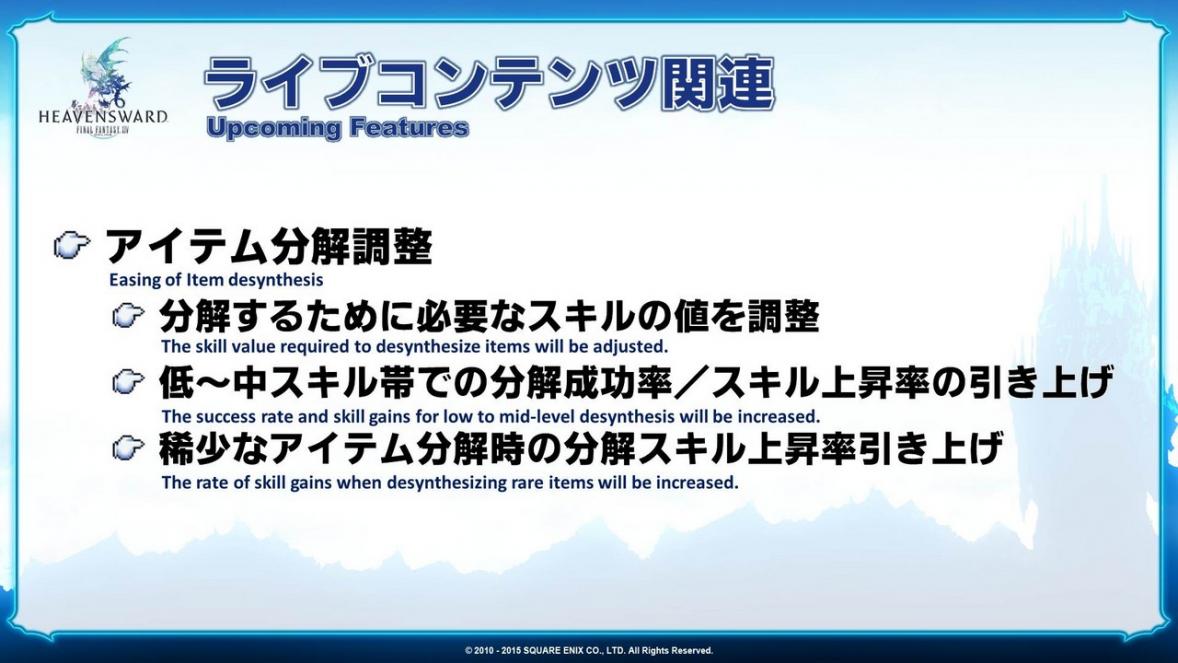 HEAVENSWARD
FINAL FANTASY XIV

ライブコンテンツ関連
Upcoming Features

アイテム分解調整
Easing of Item desynthesis

分解するために必要なスキルの値を調整
The skill value required to desynthesize items will be adjusted.

低～中スキル帯での分解成功率／スキル上昇率の引き上げ
The success rate and skill gains for low to mid-level desynthesis will be increased.

稀少なアイテム分解時の分解スキル上昇率引き上げ
The rate of skill gains when desynthesizing rare items will be increased.

© 2010 - 2015 SQUARE ENIX CO., LTD. All Rights Reserved.